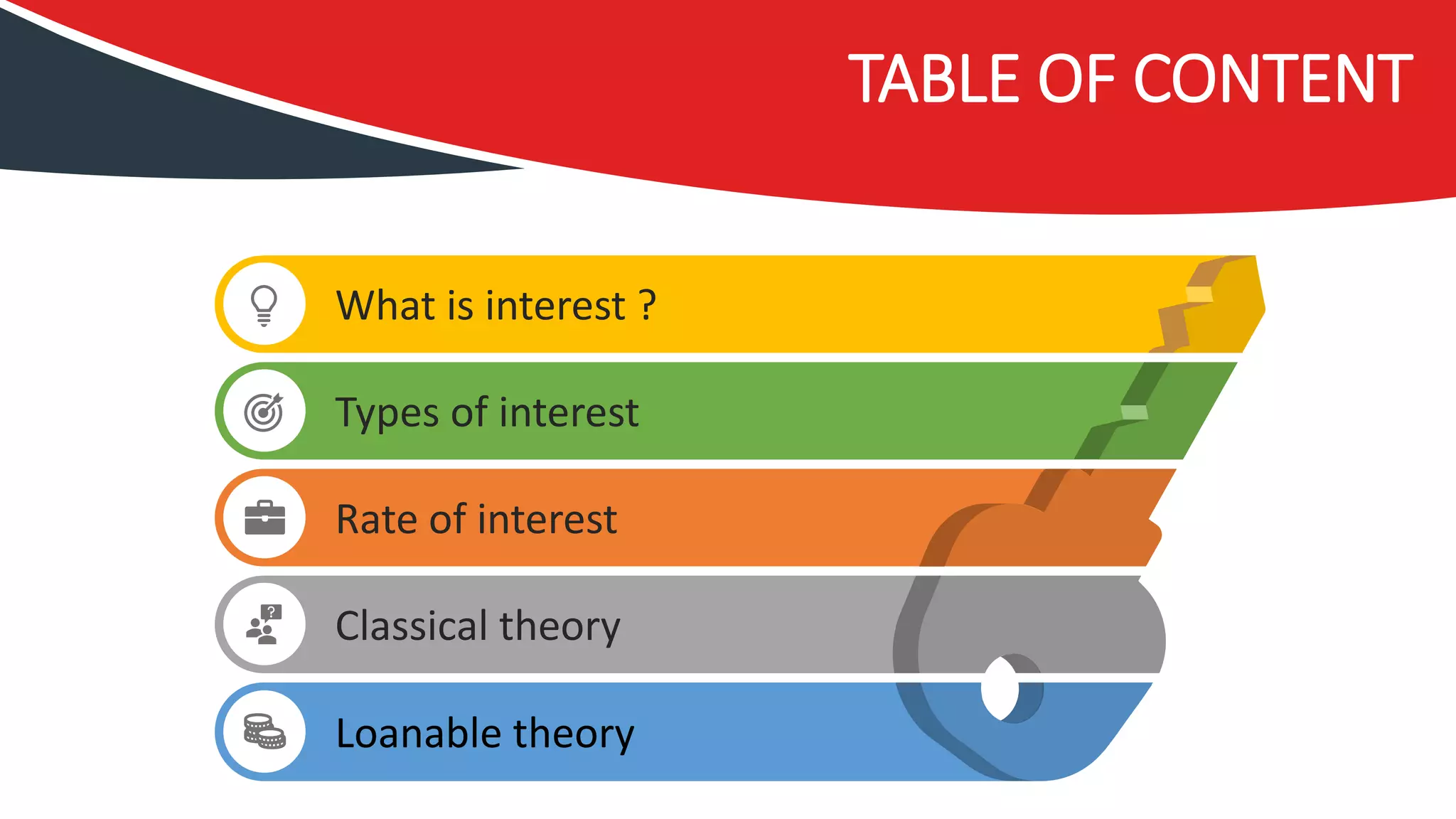 TABLE OF CONTENT

What is interest ?

Types of interest

Rate of interest

Classical theory

Loanable theory